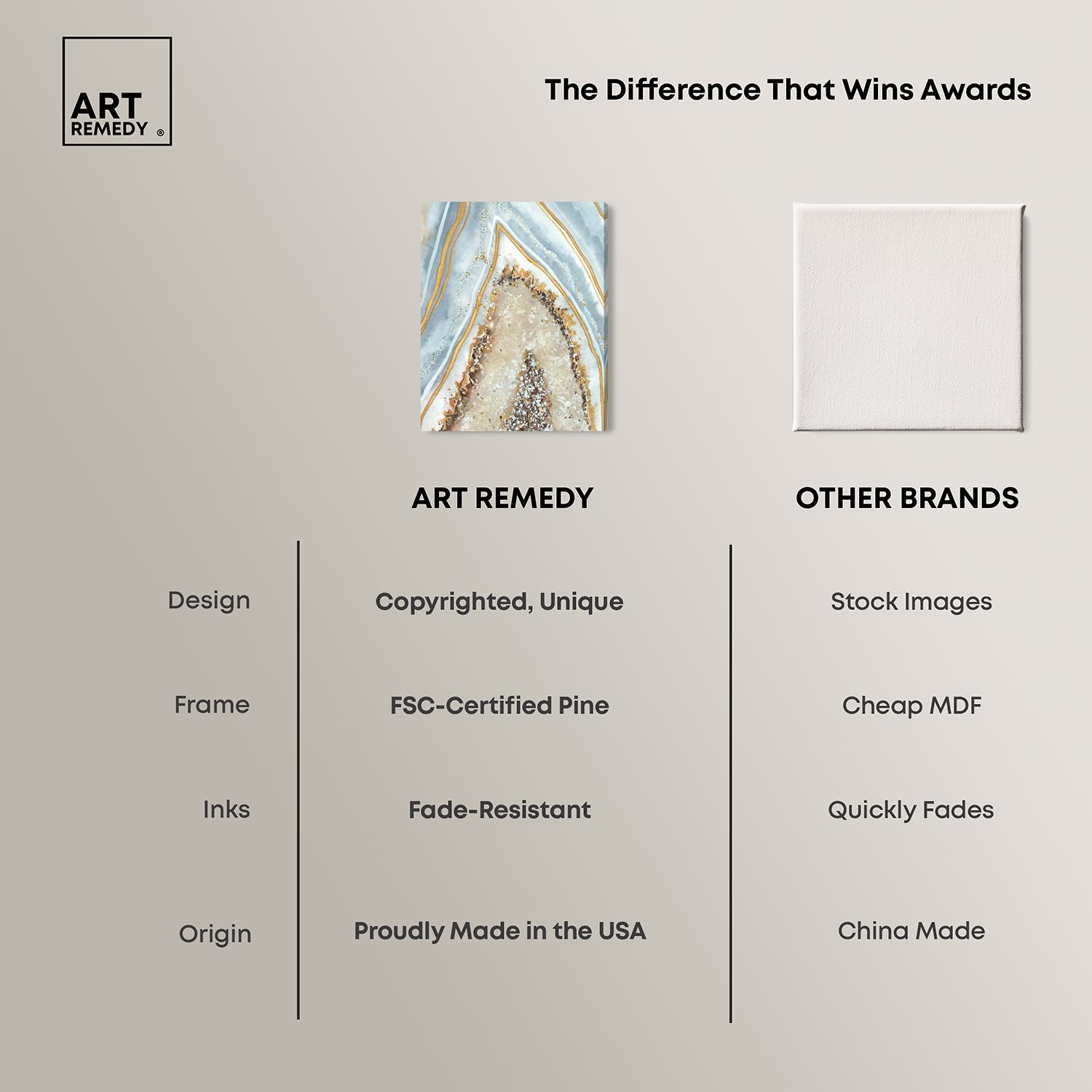 ART REMEDY ®

The Difference That Wins Awards

| | ART REMEDY | OTHER BRANDS |
|---|---|---|
| Design | Copyrighted, Unique | Stock Images |
| Frame | FSC-Certified Pine | Cheap MDF |
| Inks | Fade-Resistant | Quickly Fades |
| Origin | Proudly Made in the USA | China Made |